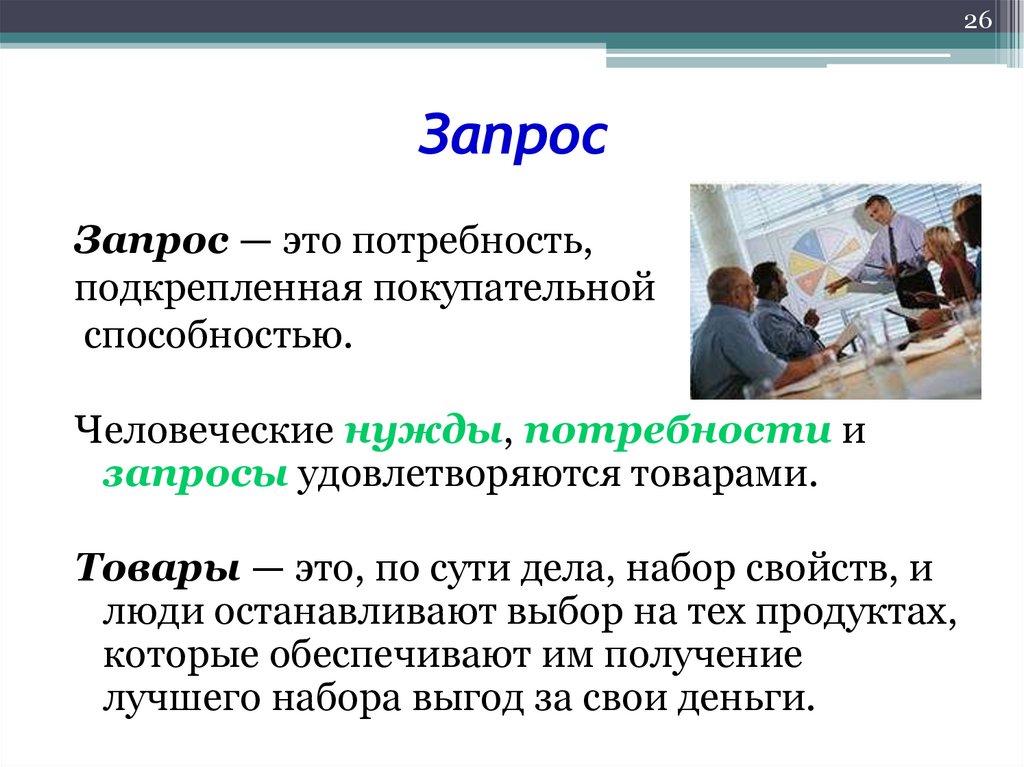 26

Запрос

Запрос — это потребность, подкрепленная покупательной способностью.

Человеческие нужды, потребности и запросы удовлетворяются товарами.

Товары — это, по сути дела, набор свойств, и люди останавливают выбор на тех продуктах, которые обеспечивают им получение лучшего набора выгод за свои деньги.